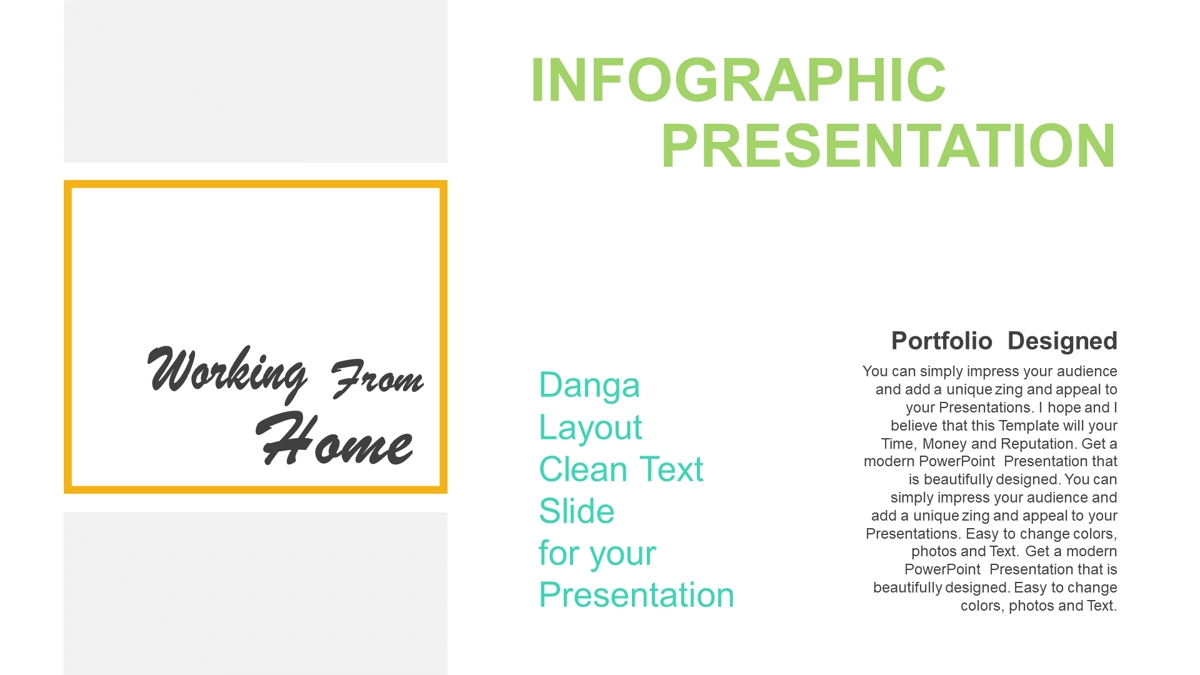 INFOGRAPHIC PRESENTATION

Working From Home

Danga Layout Clean Text Slide for your Presentation

Portfolio Designed

You can simply impress your audience and add a unique zing and appeal to your Presentations. I hope and I believe that this Template will your Time, Money and Reputation. Get a modern PowerPoint Presentation that is beautifully designed. You can simply impress your audience and add a unique zing and appeal to your Presentations. Easy to change colors, photos and Text. Get a modern PowerPoint Presentation that is beautifully designed. Easy to change colors, photos and Text.